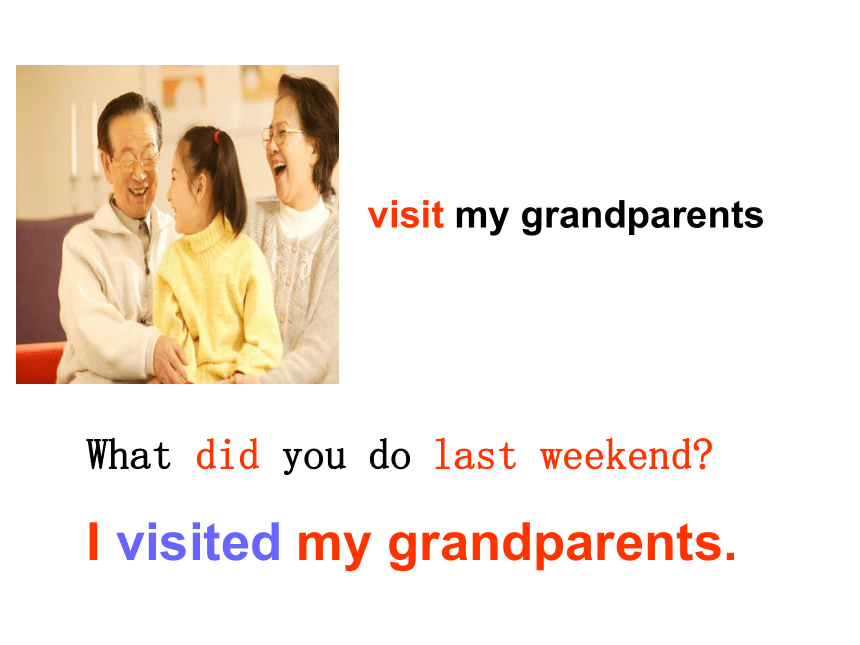 visit my grandparents

What did you do last weekend?

I visited my grandparents.